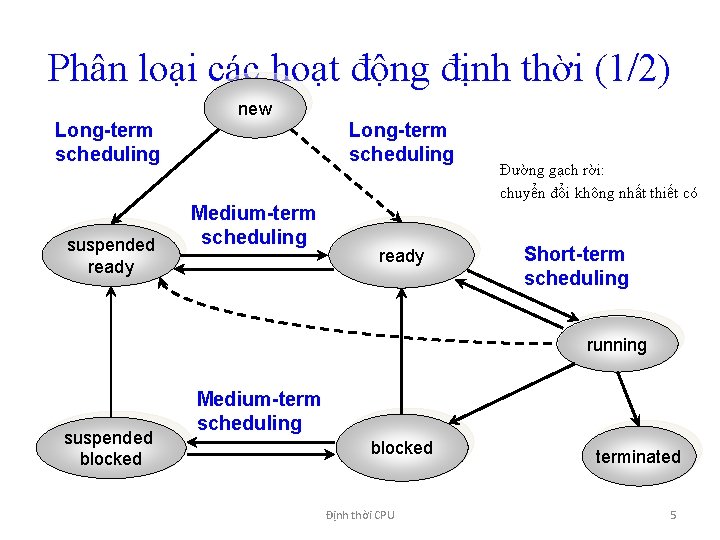 Phân loại các hoạt động định thời (1/2)

new

Long-term scheduling

Long-term scheduling

Đường gạch rời:
chuyển đổi không nhất thiết có

Medium-term scheduling

suspended ready

ready

Short-term scheduling

running

Medium-term scheduling

suspended blocked

blocked

terminated

Định thời CPU

5